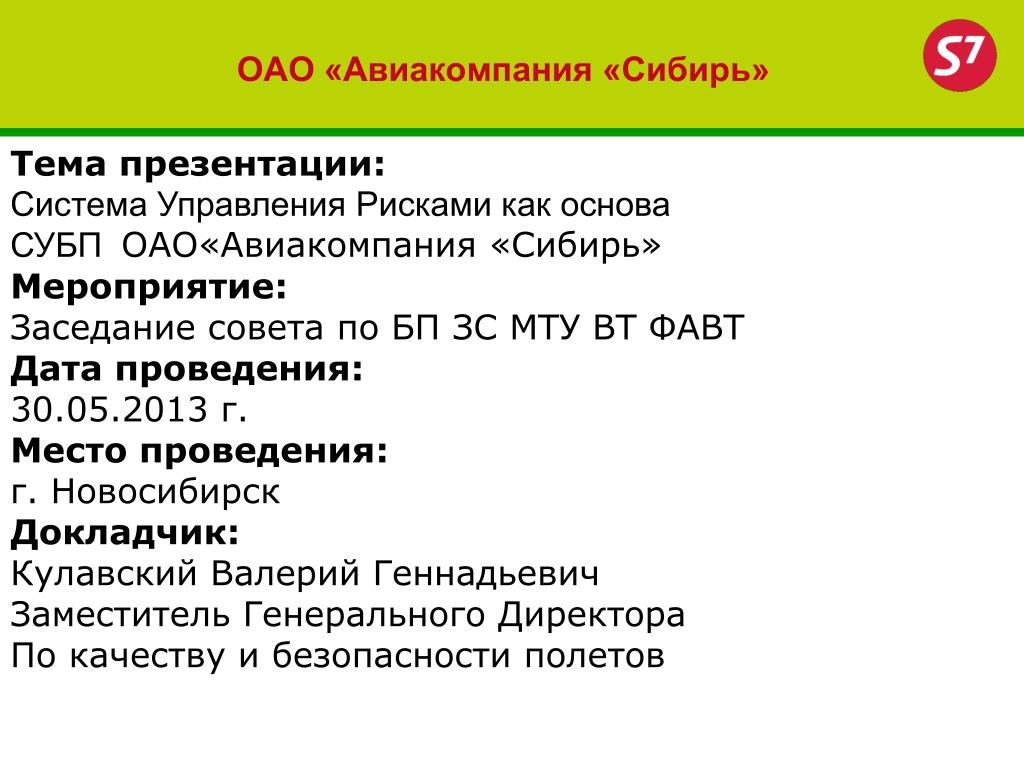 ОАО «Авиакомпания «Сибирь»

S7

Тема презентации:
Система Управления Рисками как основа СУБП ОАО«Авиакомпания «Сибирь»
Мероприятие:
Заседание совета по БП ЗС МТУ ВТ ФАВТ
Дата проведения:
30.05.2013 г.
Место проведения:
г. Новосибирск
Докладчик:
Кулавский Валерий Геннадьевич
Заместитель Генерального Директора
По качеству и безопасности полетов